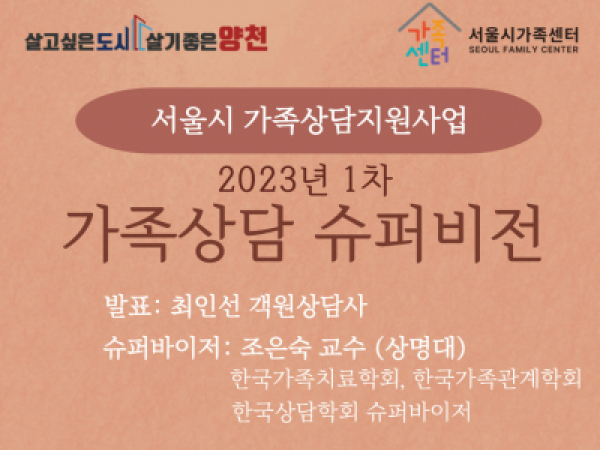 살고싶은도시 살기좋은양천

가족센터 서울시가족센터 SEOUL FAMILY CENTER

서울시 가족상담지원사업

2023년 1차

가족상담 슈퍼비전

발표: 최인선 객원상담사

슈퍼바이저: 조은숙 교수 (상명대)
한국가족치료학회, 한국가족관계학회
한국상담학회 슈퍼바이저